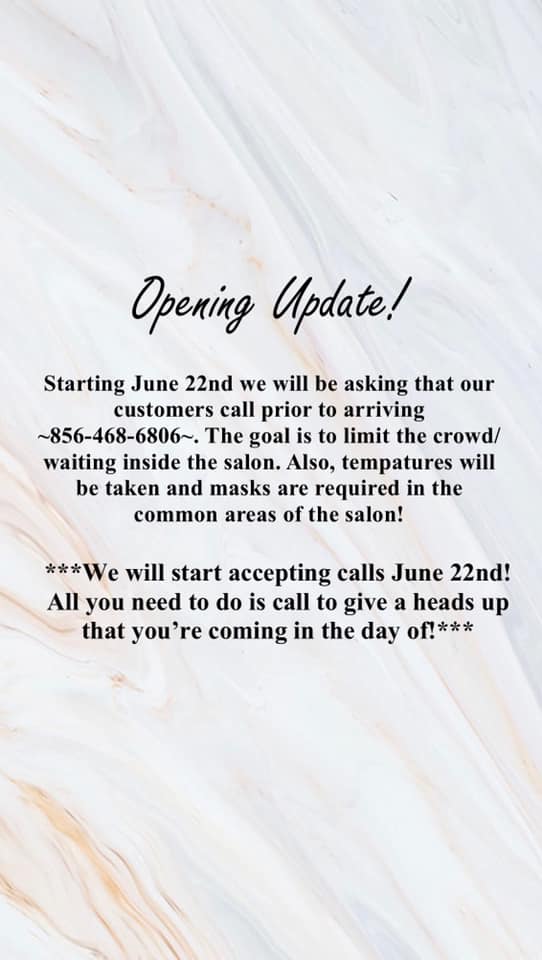 Opening Update!

Starting June 22nd we will be asking that our customers call prior to arriving ~856-468-6806~. The goal is to limit the crowd/ waiting inside the salon. Also, tempatures will be taken and masks are required in the common areas of the salon!

***We will start accepting calls June 22nd! All you need to do is call to give a heads up that you're coming in the day of!***